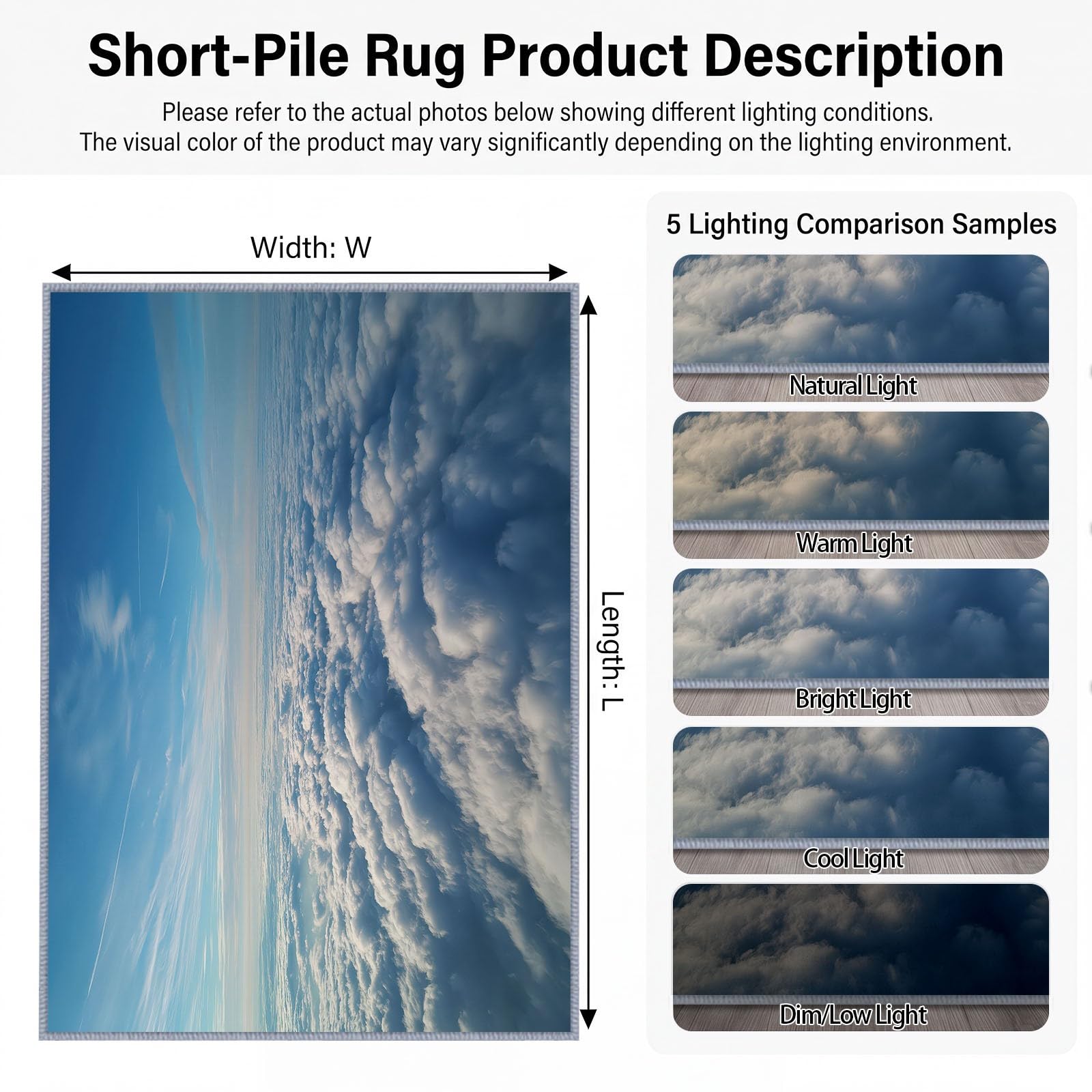 Short-Pile Rug Product Description

Please refer to the actual photos below showing different lighting conditions.
The visual color of the product may vary significantly depending on the lighting environment.

Width: W

Length: L

5 Lighting Comparison Samples

Natural Light

Warm Light

Bright Light

Cool Light

Dim/Low Light